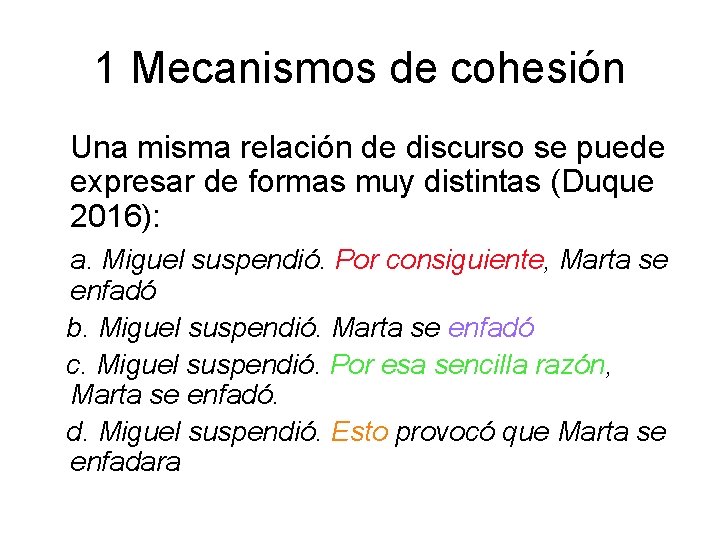 1 Mecanismos de cohesión

Una misma relación de discurso se puede expresar de formas muy distintas (Duque 2016):

a. Miguel suspendió. Por consiguiente, Marta se enfadó

b. Miguel suspendió. Marta se enfadó

c. Miguel suspendió. Por esa sencilla razón, Marta se enfadó.

d. Miguel suspendió. Esto provocó que Marta se enfadara